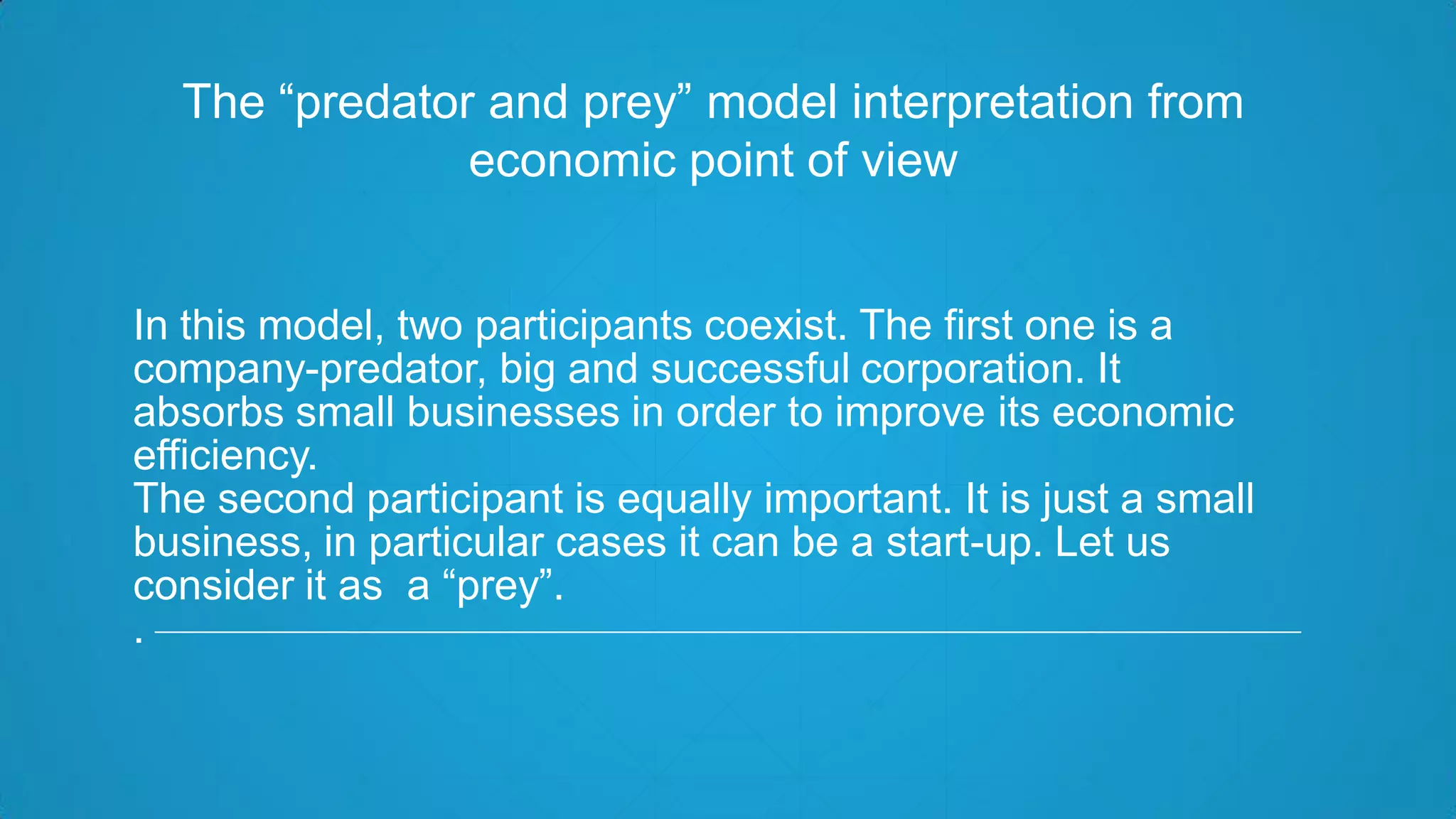 The “predator and prey” model interpretation from economic point of view

In this model, two participants coexist. The first one is a company-predator, big and successful corporation. It absorbs small businesses in order to improve its economic efficiency.
The second participant is equally important. It is just a small business, in particular cases it can be a start-up. Let us consider it as  a “prey”.
.